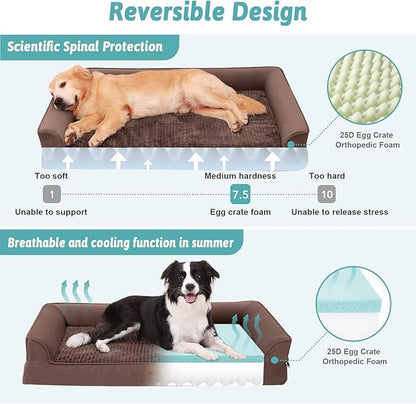 Reversible Design

Scientific Spinal Protection

25D Egg Crate Orthopedic Foam

Too soft

Medium hardness

Too hard

1

7.5

10

Unable to support

Egg crate foam

Unable to release stress

Breathable and cooling function in summer

25D Egg Crate Orthopedic Foam